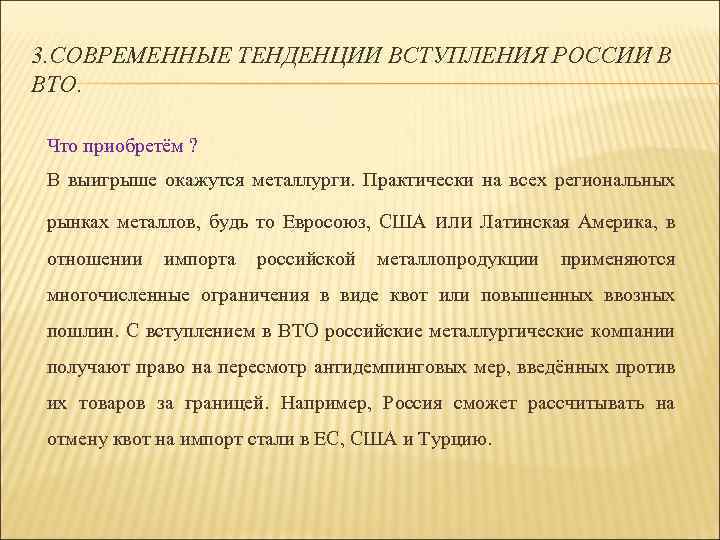 3.СОВРЕМЕННЫЕ ТЕНДЕНЦИИ ВСТУПЛЕНИЯ РОССИИ В ВТО.

Что приобретём ?

В выигрыше окажутся металлурги. Практически на всех региональных рынках металлов, будь то Евросоюз, США или Латинская Америка, в отношении импорта российской металлопродукции применяются многочисленные ограничения в виде квот или повышенных ввозных пошлин. С вступлением в ВТО российские металлургические компании получают право на пересмотр антидемпинговых мер, введённых против их товаров за границей. Например, Россия сможет рассчитывать на отмену квот на импорт стали в ЕС, США и Турцию.